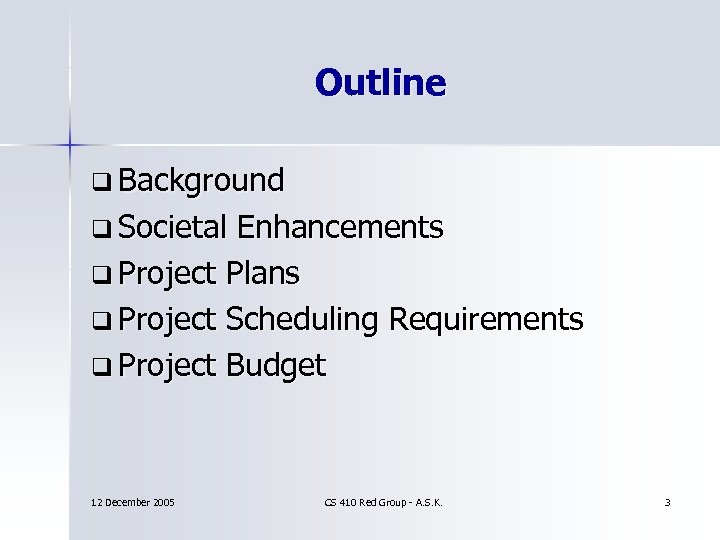 Outline

❑ Background
❑ Societal Enhancements
❑ Project Plans
❑ Project Scheduling Requirements
❑ Project Budget

12 December 2005

CS 410 Red Group - A.S.K.

3